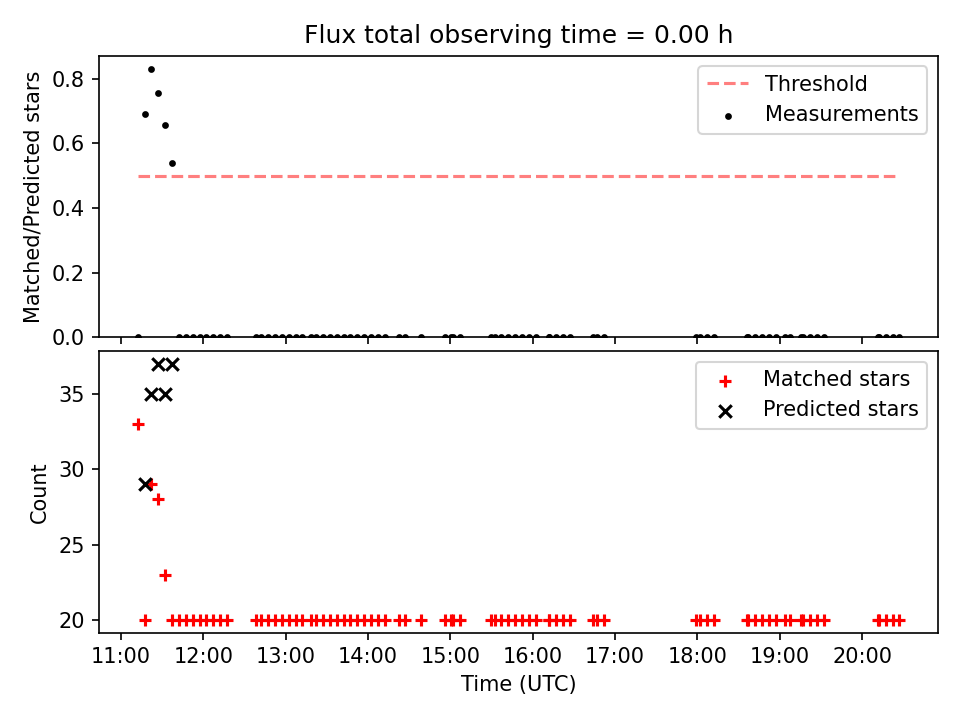 Flux total observing time = 0.00 h

Matched/Predicted stars

0.8
0.6
0.4
0.2
0.0

Threshold
Measurements

Count

35
30
25
20

Matched stars
Predicted stars

11:00 12:00 13:00 14:00 15:00 16:00 17:00 18:00 19:00 20:00

Time (UTC)